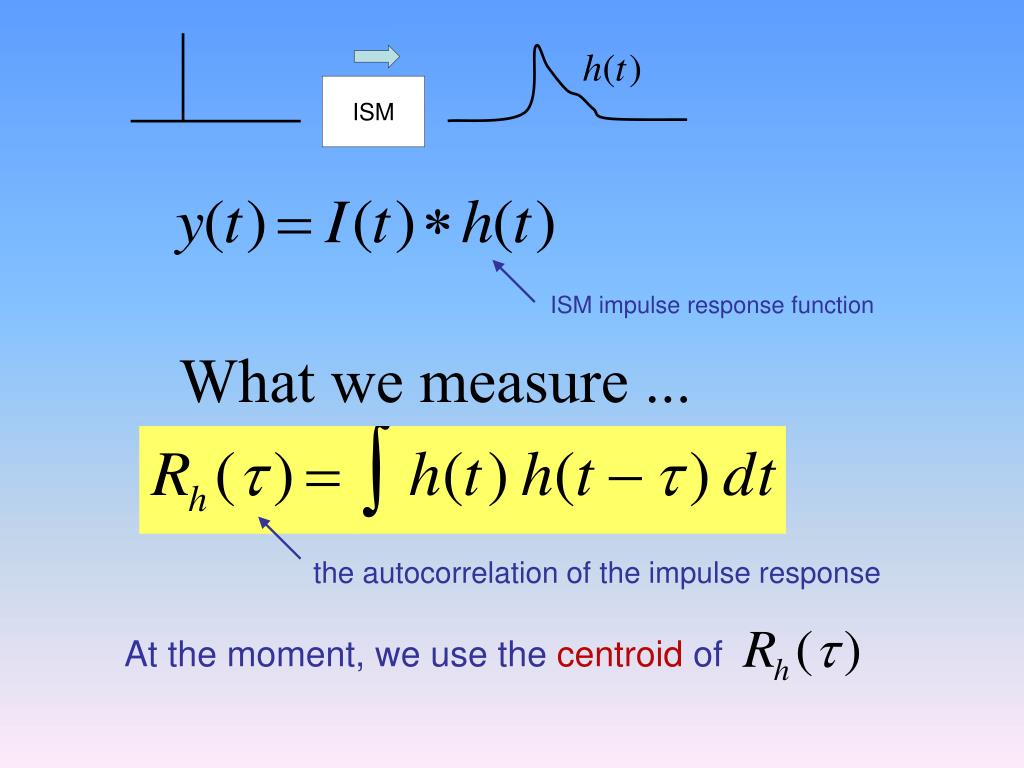 ISM

$h(t)$

$y(t) = I(t) * h(t)$

ISM impulse response function

What we measure ...

$R_h(\tau) = \int h(t)\, h(t-\tau)\, dt$

the autocorrelation of the impulse response

At the moment, we use the centroid of $R_h(\tau)$